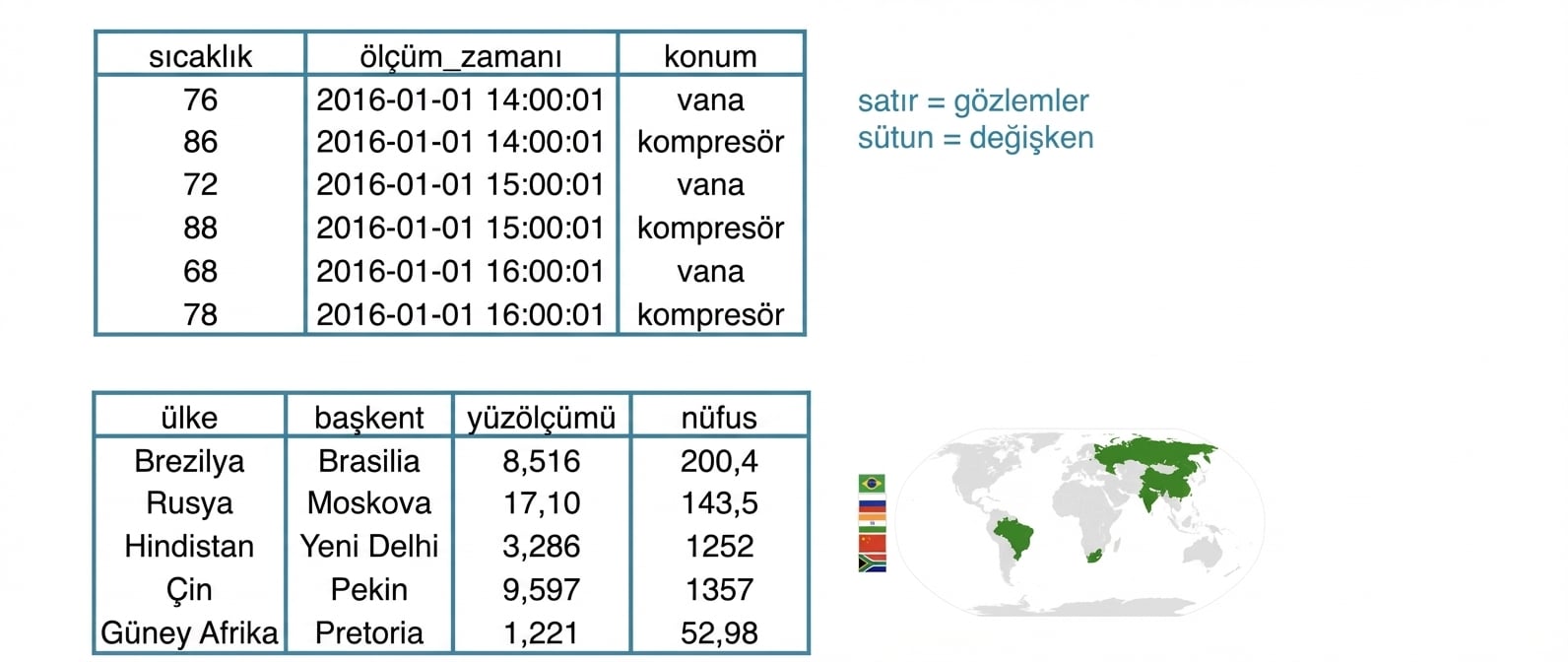 | sıcaklık | ölçüm_zamanı | konum |
|---|---|---|
| 76 | 2016-01-01 14:00:01 | vana |
| 86 | 2016-01-01 14:00:01 | kompresör |
| 72 | 2016-01-01 15:00:01 | vana |
| 88 | 2016-01-01 15:00:01 | kompresör |
| 68 | 2016-01-01 16:00:01 | vana |
| 78 | 2016-01-01 16:00:01 | kompresör |

satır = gözlemler
sütun = değişken

| ülke | başkent | yüzölçümü | nüfus |
|---|---|---|---|
| Brezilya | Brasilia | 8,516 | 200,4 |
| Rusya | Moskova | 17,10 | 143,5 |
| Hindistan | Yeni Delhi | 3,286 | 1252 |
| Çin | Pekin | 9,597 | 1357 |
| Güney Afrika | Pretoria | 1,221 | 52,98 |